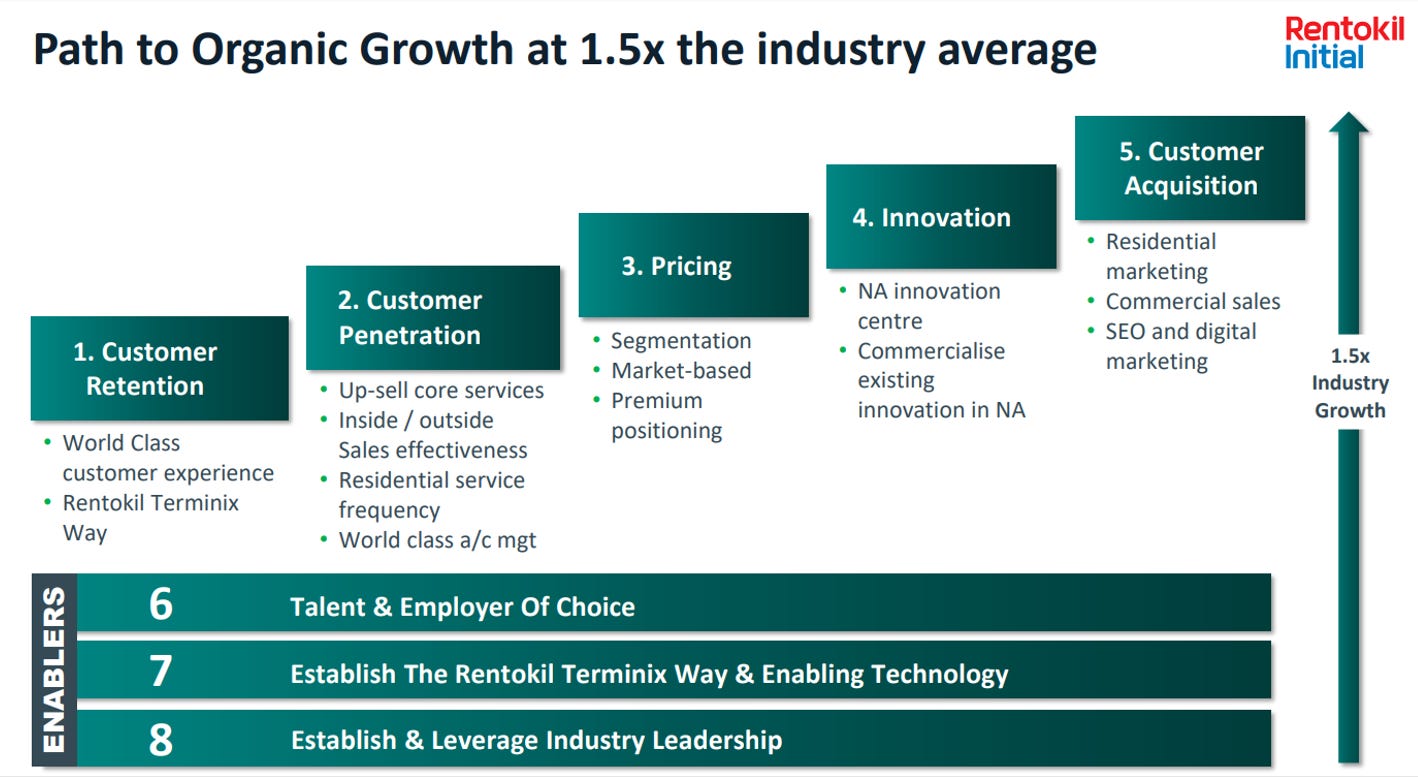 Path to Organic Growth at 1.5x the industry average

Rentokil Initial

1. Customer Retention
• World Class customer experience
• Rentokil Terminix Way

2. Customer Penetration
• Up-sell core services
• Inside / outside Sales effectiveness
• Residential service frequency
• World class a/c mgt

3. Pricing
• Segmentation
• Market-based
• Premium positioning

4. Innovation
• NA innovation centre
• Commercialise existing innovation in NA

5. Customer Acquisition
• Residential marketing
• Commercial sales
• SEO and digital marketing

1.5x Industry Growth

ENABLERS
6 Talent & Employer Of Choice
7 Establish The Rentokil Terminix Way & Enabling Technology
8 Establish & Leverage Industry Leadership